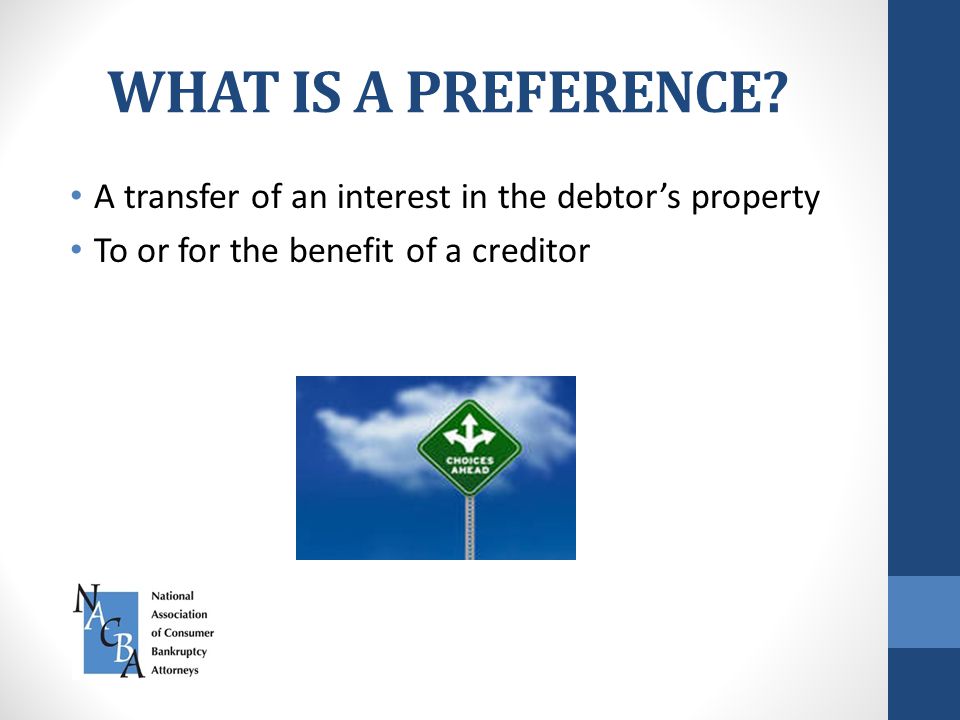 WHAT IS A PREFERENCE?

• A transfer of an interest in the debtor's property
• To or for the benefit of a creditor

CHOICES AHEAD

NACBA

National Association of Consumer Bankruptcy Attorneys